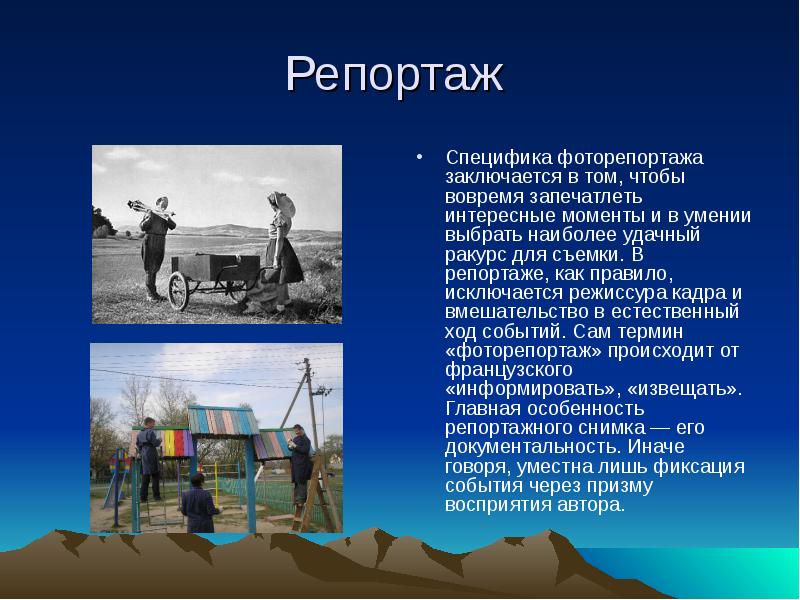 Репортаж

• Специфика фоторепортажа заключается в том, чтобы вовремя запечатлеть интересные моменты и в умении выбрать наиболее удачный ракурс для съемки. В репортаже, как правило, исключается режиссура кадра и вмешательство в естественный ход событий. Сам термин «фоторепортаж» происходит от французского «информировать», «извещать». Главная особенность репортажного снимка — его документальность. Иначе говоря, уместна лишь фиксация события через призму восприятия автора.